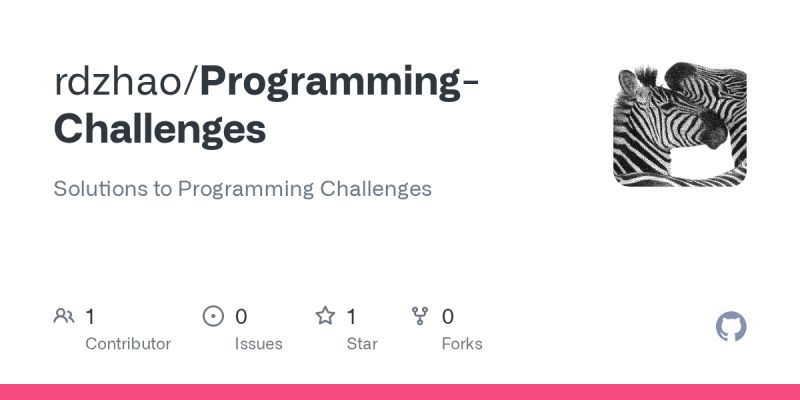 rdzhao/Programming-Challenges

Solutions to Programming Challenges

1 Contributor

0 Issues

1 Star

0 Forks